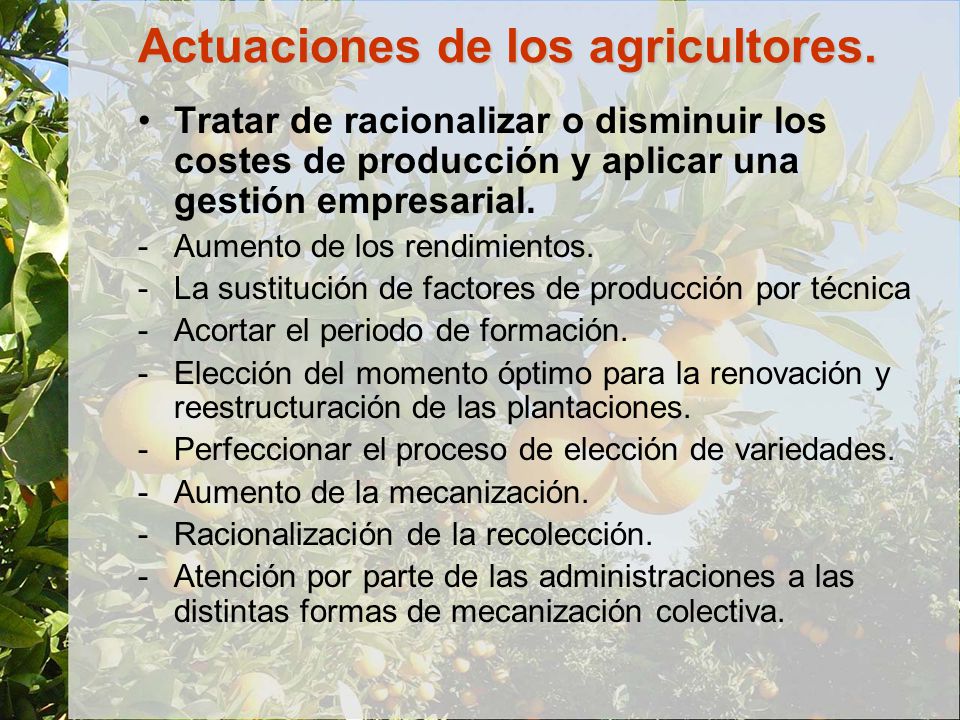 Actuaciones de los agricultores.

• Tratar de racionalizar o disminuir los costes de producción y aplicar una gestión empresarial.

- Aumento de los rendimientos.
- La sustitución de factores de producción por técnica
- Acortar el periodo de formación.
- Elección del momento óptimo para la renovación y reestructuración de las plantaciones.
- Perfeccionar el proceso de elección de variedades.
- Aumento de la mecanización.
- Racionalización de la recolección.
- Atención por parte de las administraciones a las distintas formas de mecanización colectiva.